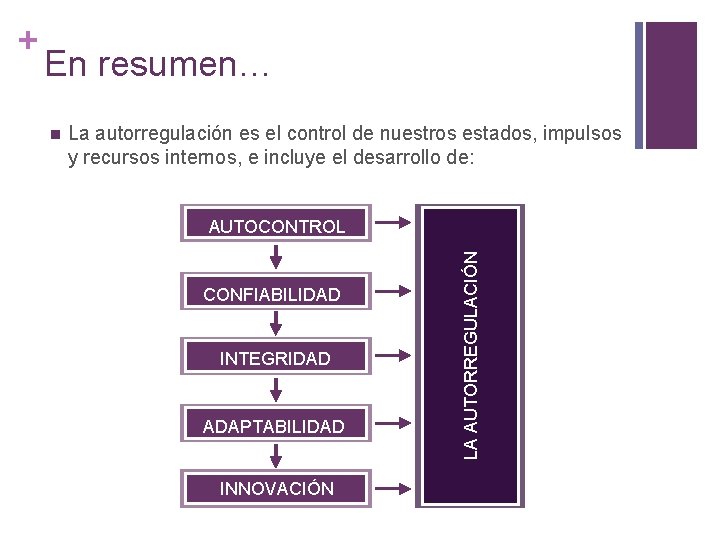 + En resumen…

■ La autorregulación es el control de nuestros estados, impulsos y recursos internos, e incluye el desarrollo de:

AUTOCONTROL
CONFIABILIDAD
INTEGRIDAD
ADAPTABILIDAD
INNOVACIÓN

LA AUTORREGULACIÓN